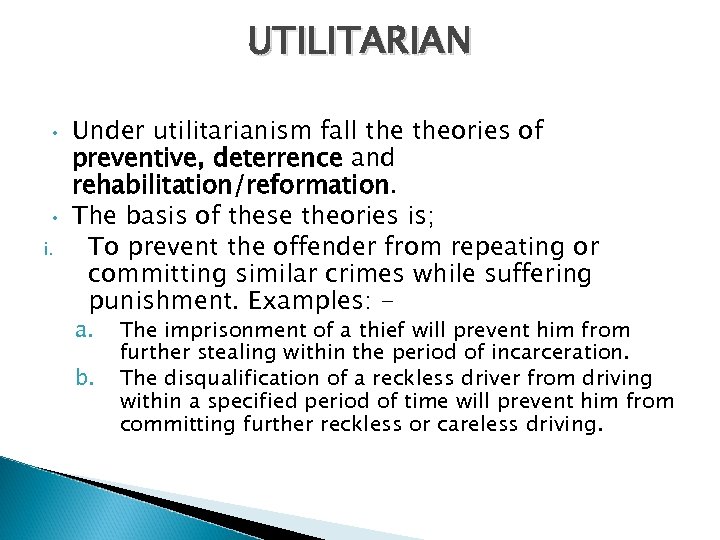 UTILITARIAN

• Under utilitarianism fall the theories of preventive, deterrence and rehabilitation/reformation.
• The basis of these theories is;

i. To prevent the offender from repeating or committing similar crimes while suffering punishment. Examples: -

a. The imprisonment of a thief will prevent him from further stealing within the period of incarceration.
b. The disqualification of a reckless driver from driving within a specified period of time will prevent him from committing further reckless or careless driving.